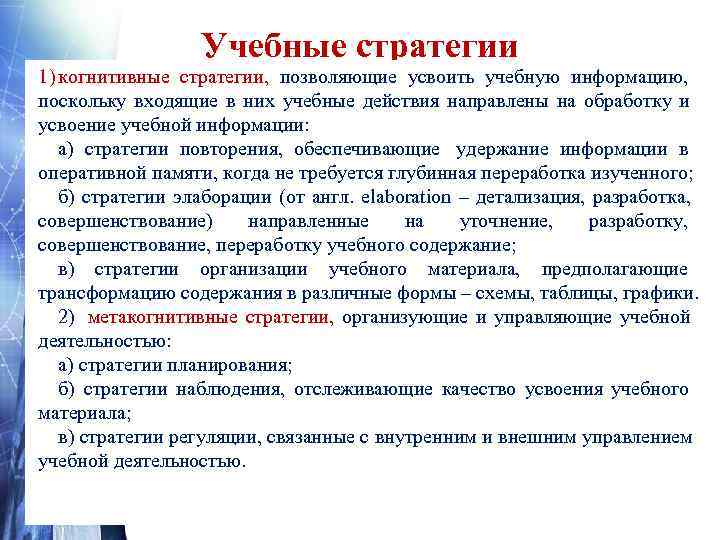 Учебные стратегии

1) когнитивные стратегии, позволяющие усвоить учебную информацию, поскольку входящие в них учебные действия направлены на обработку и усвоение учебной информации:

а) стратегии повторения, обеспечивающие удержание информации в оперативной памяти, когда не требуется глубинная переработка изученного;

б) стратегии элаборации (от англ. elaboration – детализация, разработка, совершенствование) направленные на уточнение, разработку, совершенствование, переработку учебного содержание;

в) стратегии организации учебного материала, предполагающие трансформацию содержания в различные формы – схемы, таблицы, графики.

2) метакогнитивные стратегии, организующие и управляющие учебной деятельностью:

а) стратегии планирования;

б) стратегии наблюдения, отслеживающие качество усвоения учебного материала;

в) стратегии регуляции, связанные с внутренним и внешним управлением учебной деятельностью.